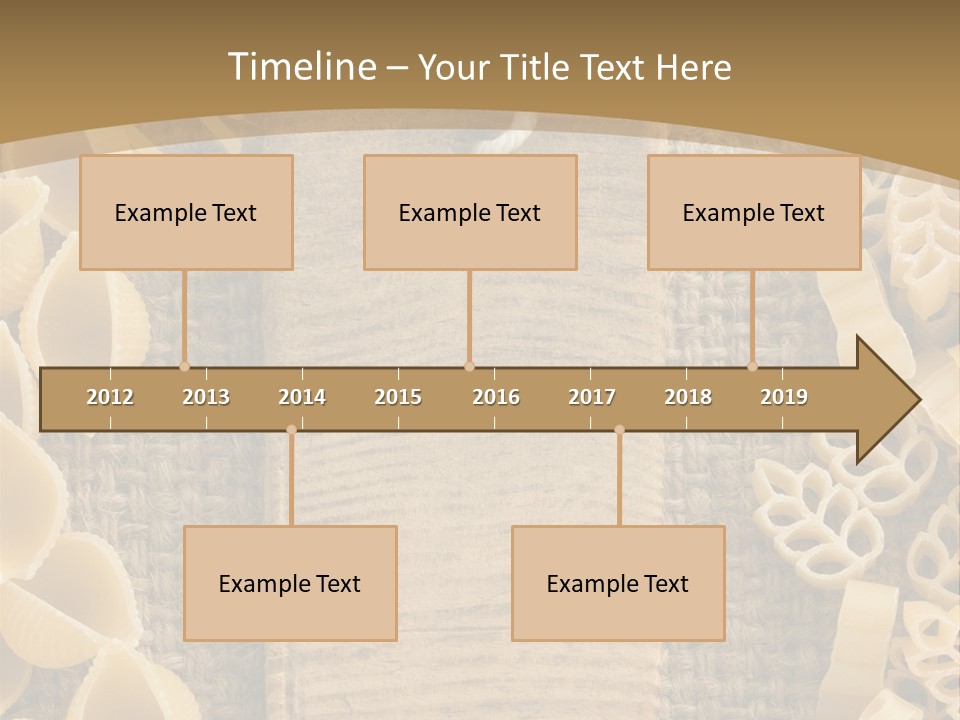 Timeline – Your Title Text Here

Example Text

Example Text

Example Text

2012 2013 2014 2015 2016 2017 2018 2019

Example Text

Example Text